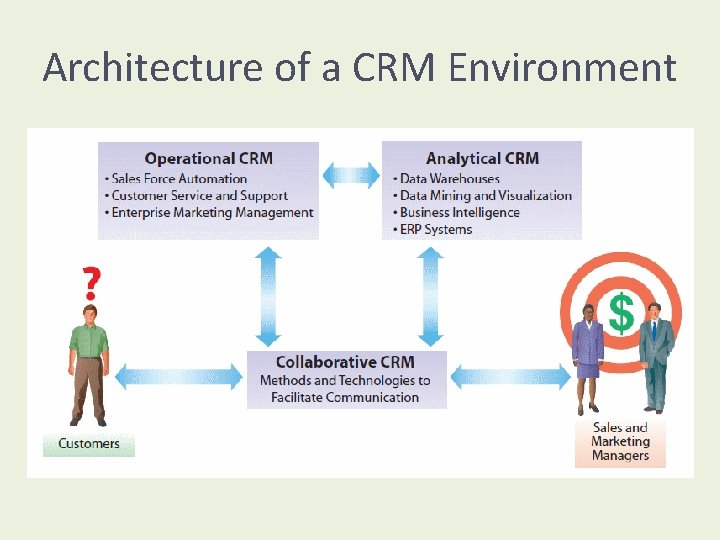 Architecture of a CRM Environment

Operational CRM
• Sales Force Automation
• Customer Service and Support
• Enterprise Marketing Management

Analytical CRM
• Data Warehouses
• Data Mining and Visualization
• Business Intelligence
• ERP Systems

?

$

Collaborative CRM
Methods and Technologies to Facilitate Communication

Customers

Sales and Marketing Managers